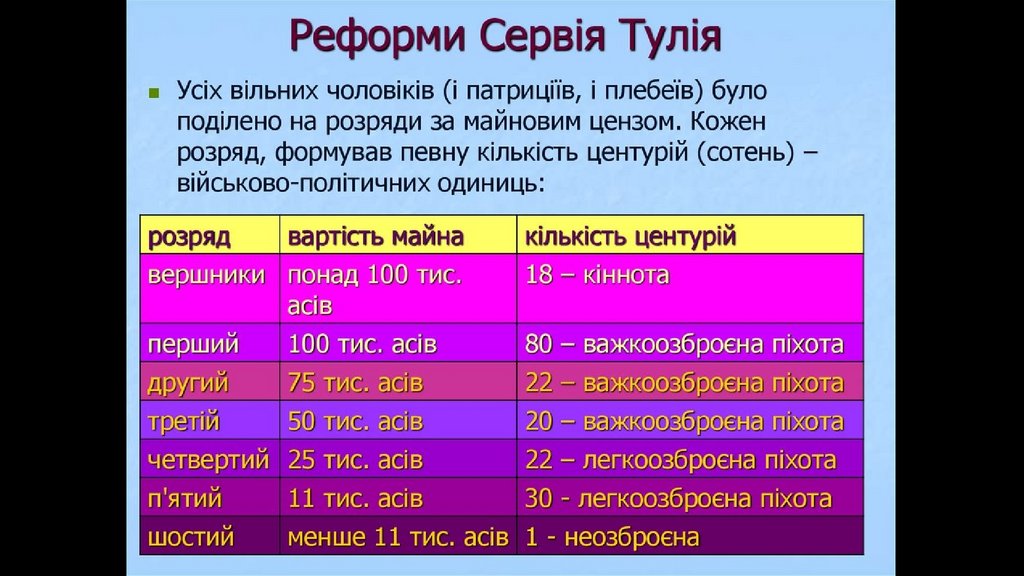 Реформи Сервія Тулія

Усіх вільних чоловіків (і патриціїв, і плебеїв) було поділено на розряди за майновим цензом. Кожен розряд, формував певну кількість центурій (сотень) – військово-політичних одиниць:

| розряд | вартість майна | кількість центурій |
|---|---|---|
| вершники | понад 100 тис. асів | 18 – кіннота |
| перший | 100 тис. асів | 80 – важкоозброєна піхота |
| другий | 75 тис. асів | 22 – важкоозброєна піхота |
| третій | 50 тис. асів | 20 – важкоозброєна піхота |
| четвертий | 25 тис. асів | 22 – легкоозброєна піхота |
| п'ятий | 11 тис. асів | 30 - легкоозброєна піхота |
| шостий | менше 11 тис. асів | 1 - неозброєна |